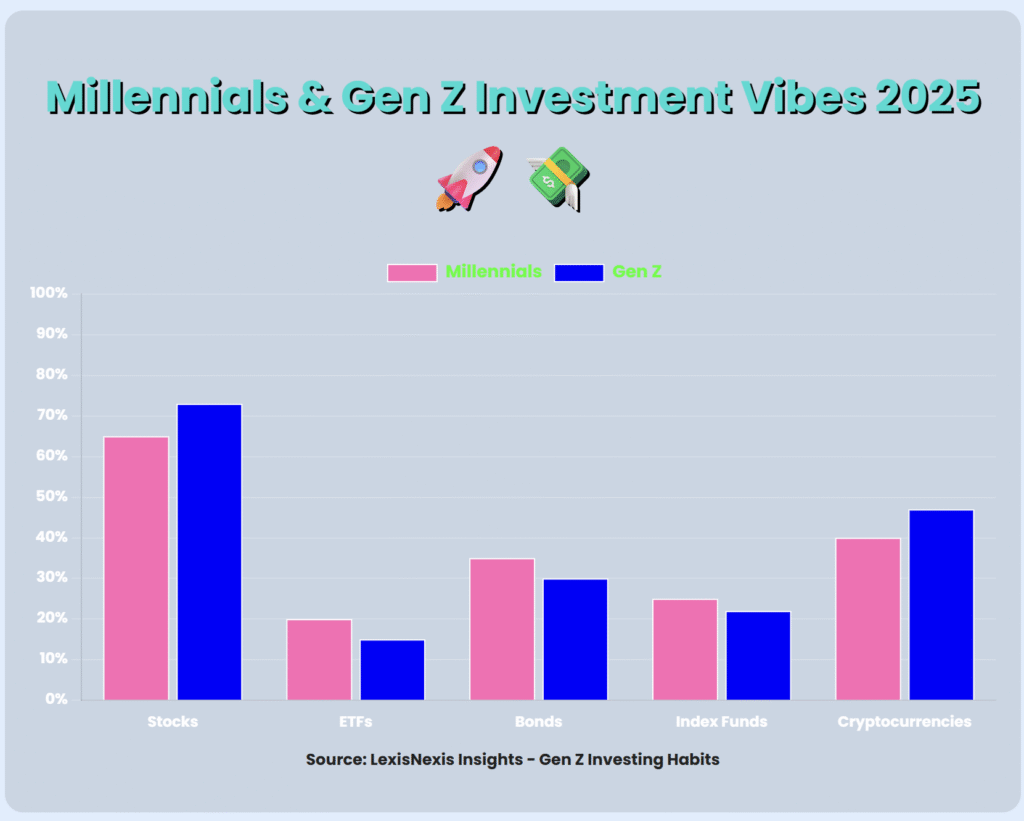 Millennials & Gen Z Investment Vibes 2025

🚀 💸

Millennials Gen Z

100%
90%
80%
70%
60%
50%
40%
30%
20%
10%
0%

Stocks ETFs Bonds Index Funds Cryptocurrencies

Source: LexisNexis Insights - Gen Z Investing Habits